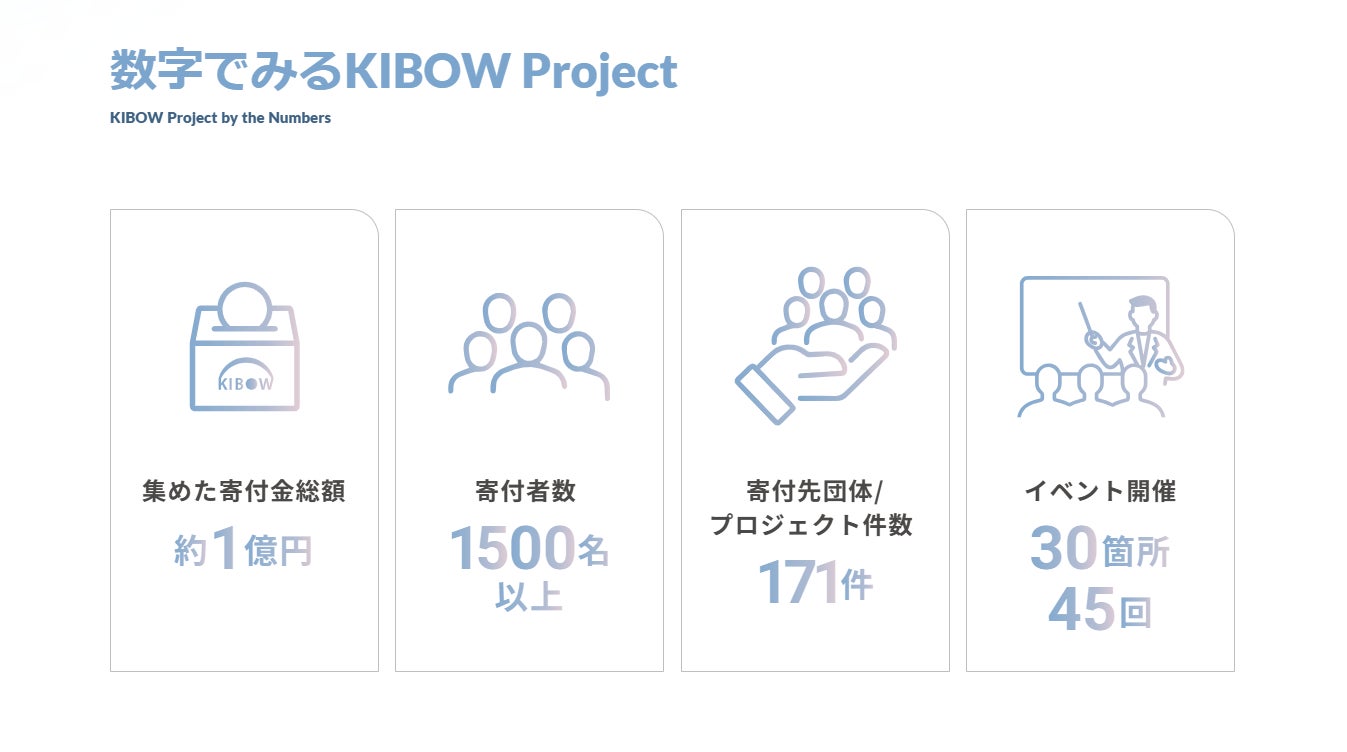 数字でみるKIBOW Project

KIBOW Project by the Numbers

KIBOW

集めた寄付金総額

約1億円

寄付者数

1500名以上

寄付先団体/プロジェクト件数

171件

イベント開催

30箇所
45回